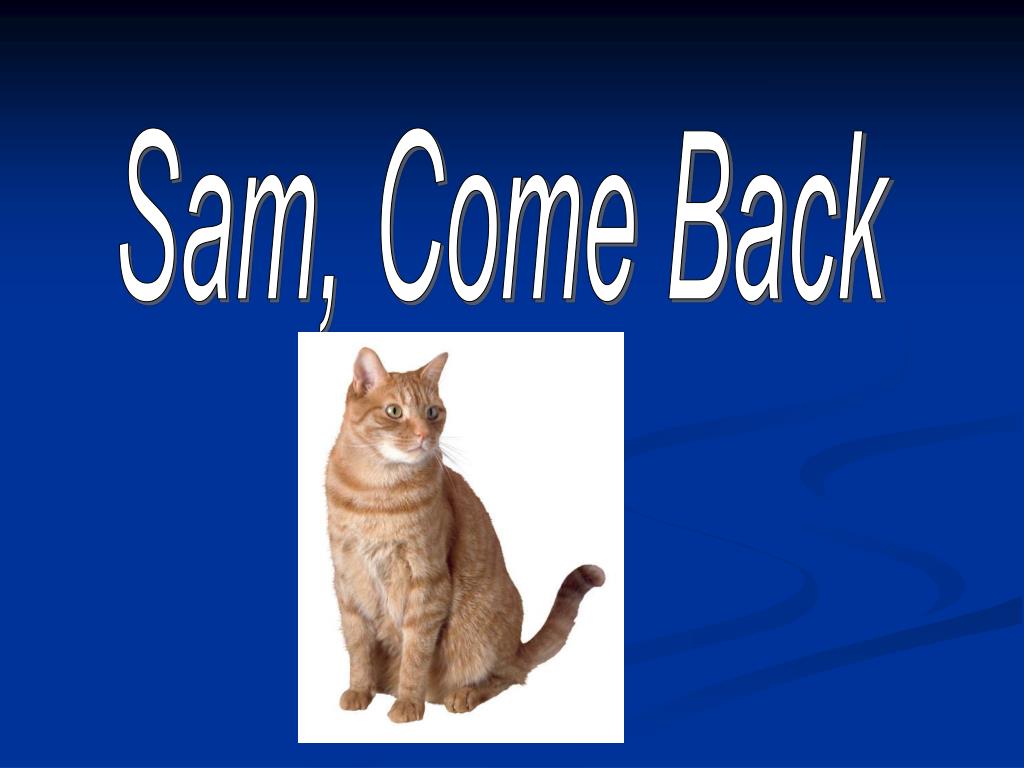 Sam, Come Back